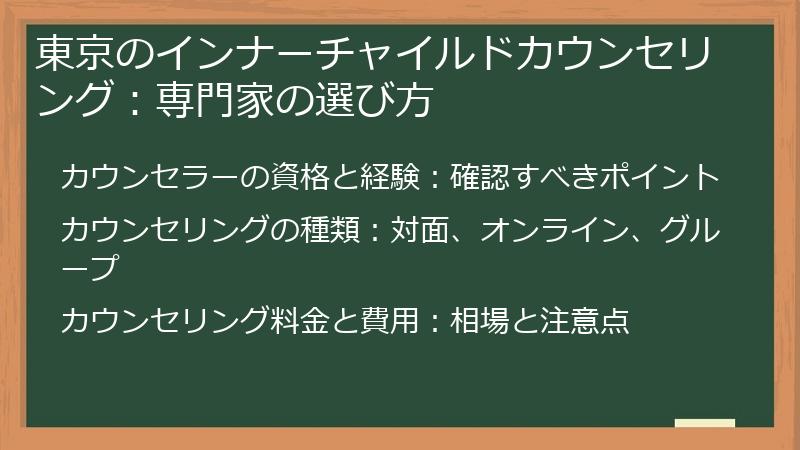 東京のインナーチャイルドカウンセリング：専門家の選び方

カウンセラーの資格と経験：確認すべきポイント

カウンセリングの種類：対面、オンライン、グループ

カウンセリング料金と費用：相場と注意点